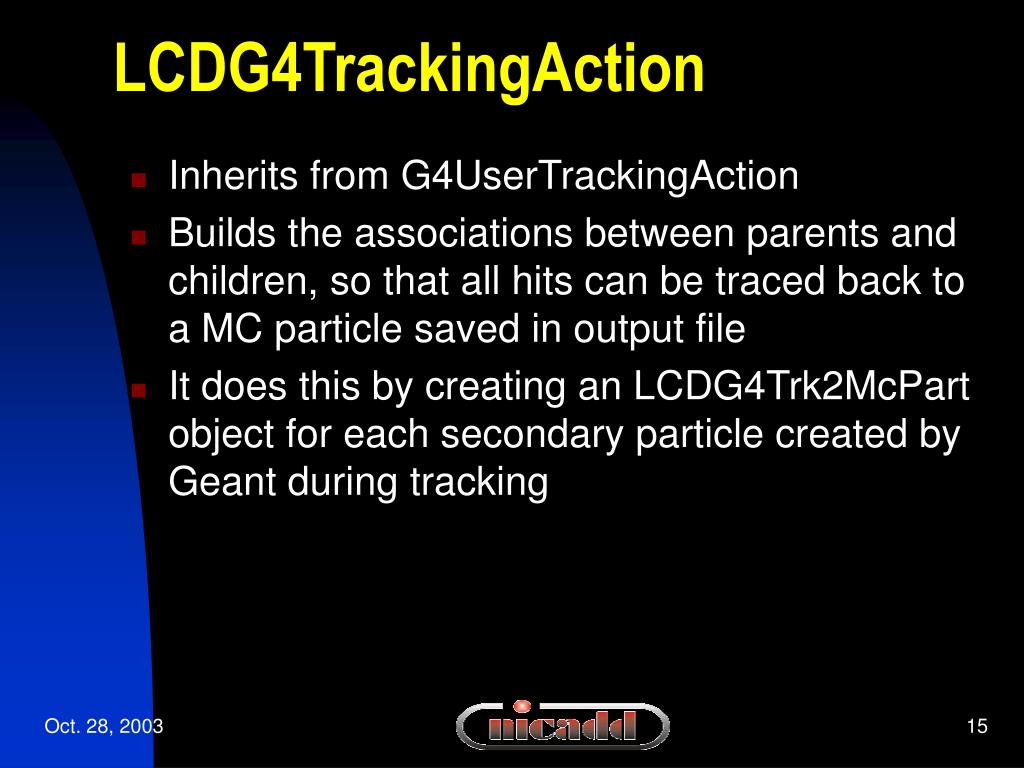 LCDG4TrackingAction

Inherits from G4UserTrackingAction

Builds the associations between parents and children, so that all hits can be traced back to a MC particle saved in output file

It does this by creating an LCDG4Trk2McPart object for each secondary particle created by Geant during tracking

Oct. 28, 2003

nicadd

15